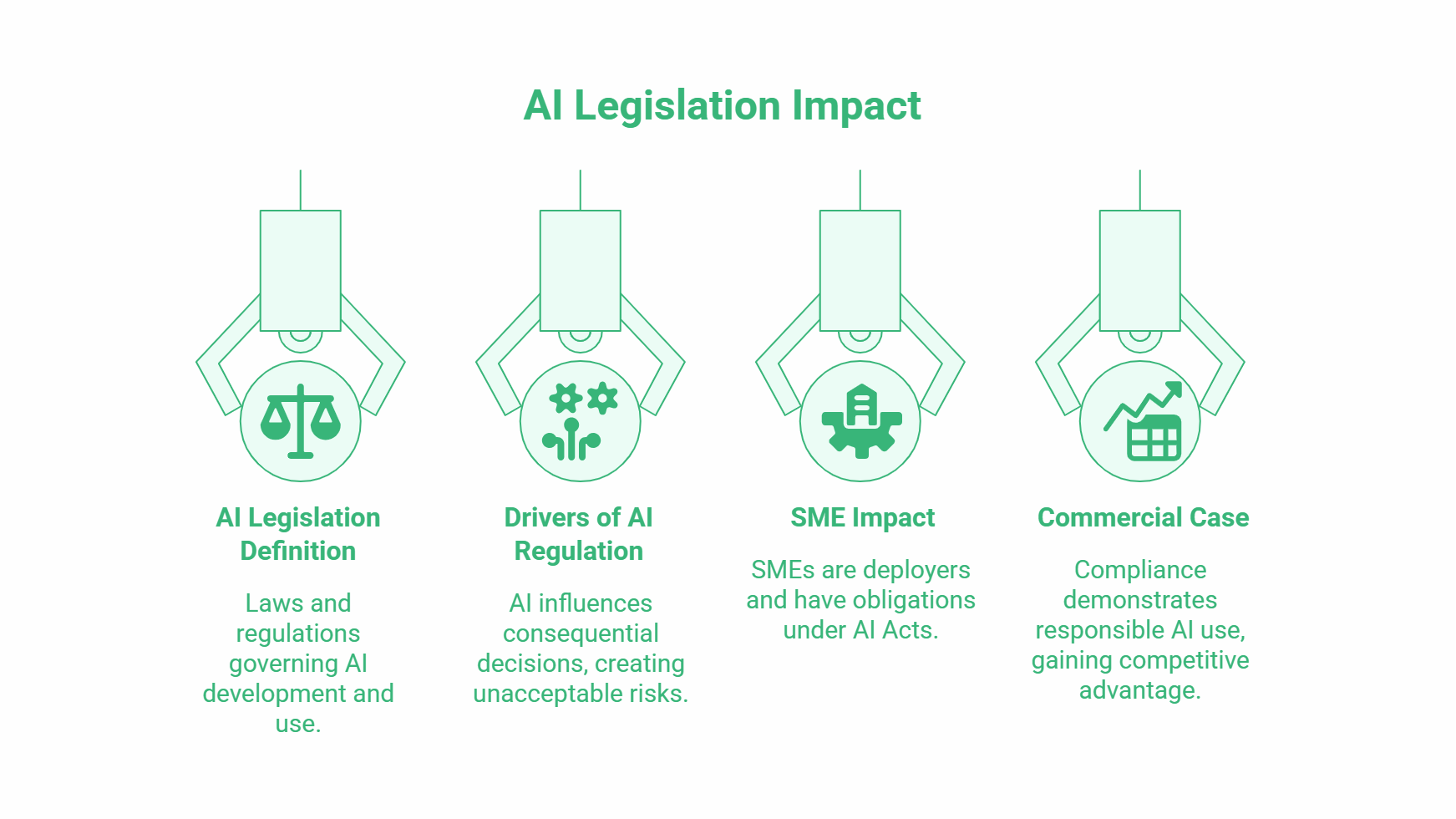 AI Legislation Impact

AI Legislation Definition

Laws and regulations governing AI development and use.

Drivers of AI Regulation

AI influences consequential decisions, creating unacceptable risks.

SME Impact

SMEs are deployers and have obligations under AI Acts.

Commercial Case

Compliance demonstrates responsible AI use, gaining competitive advantage.